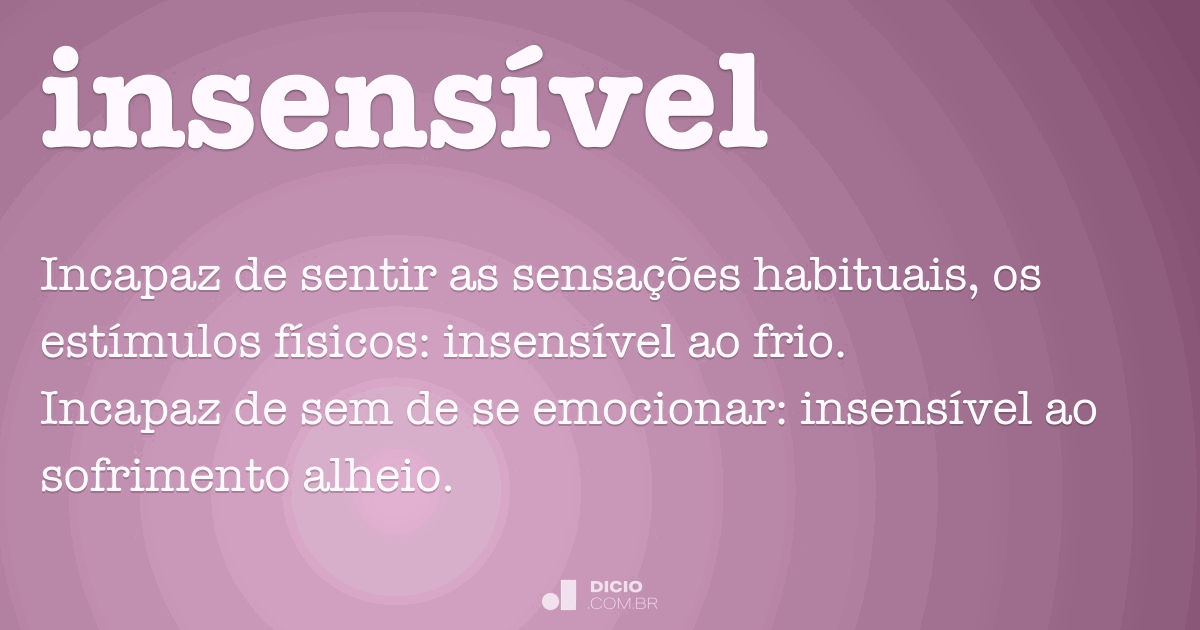 insensível

Incapaz de sentir as sensações habituais, os estímulos físicos: insensível ao frio.
Incapaz de sem de se emocionar: insensível ao sofrimento alheio.

DICIO
.COM.BR